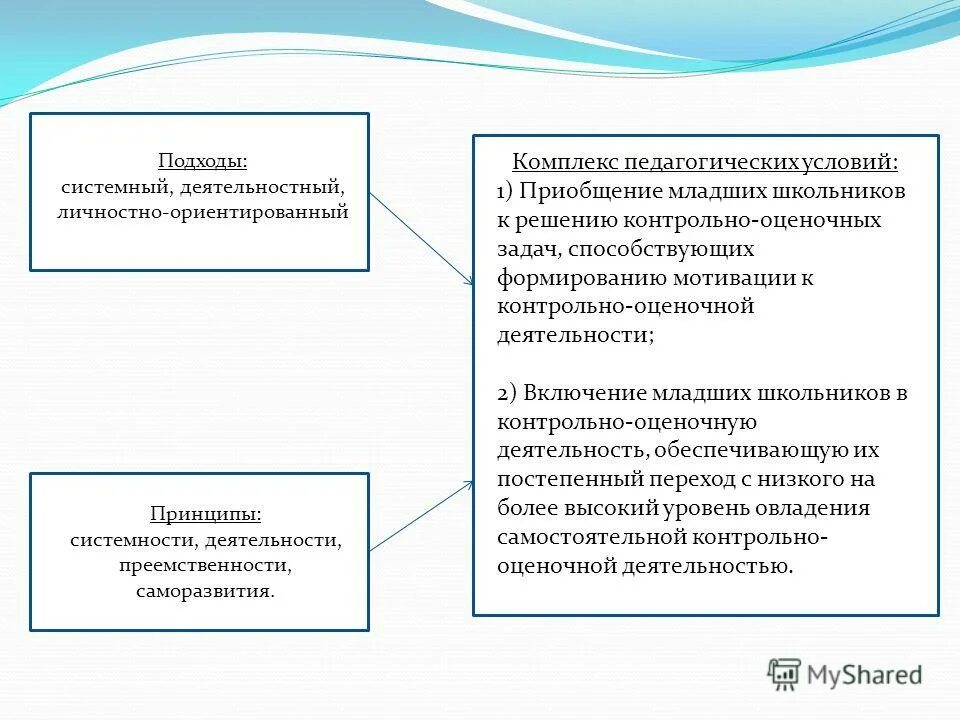 Подходы:
системный, деятельностный, личностно-ориентированный

Принципы:
системности, деятельности, преемственности, саморазвития.

Комплекс педагогических условий:
1) Приобщение младших школьников к решению контрольно-оценочных задач, способствующих формированию мотивации к контрольно-оценочной деятельности;

2) Включение младших школьников в контрольно-оценочную деятельность, обеспечивающую их постепенный переход с низкого на более высокий уровень овладения самостоятельной контрольно-оценочной деятельностью.

MyShared